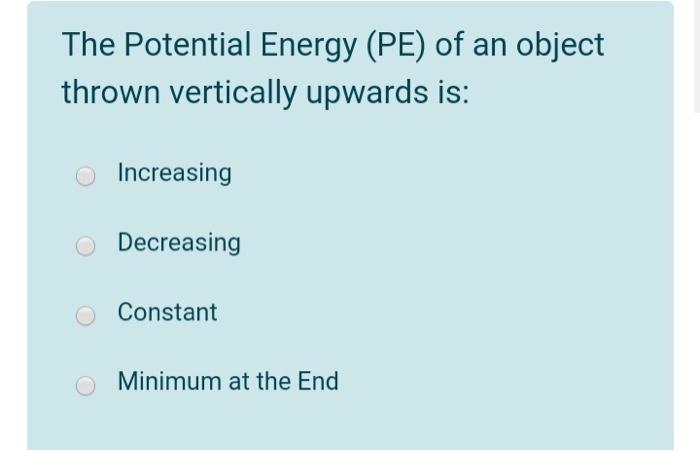 The Potential Energy (PE) of an object thrown vertically upwards is:

Increasing

Decreasing

Constant

Minimum at the End